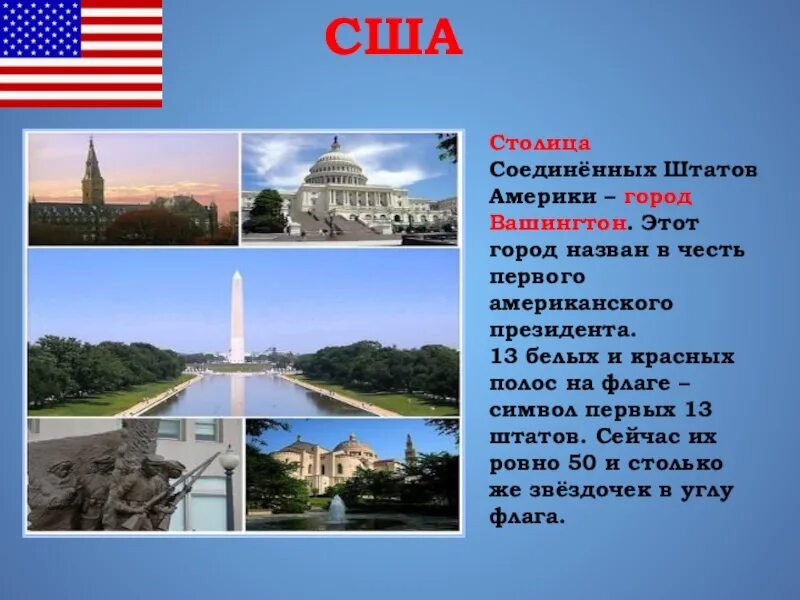 США

Столица Соединённых Штатов Америки – город Вашингтон. Этот город назван в честь первого американского президента.
13 белых и красных полос на флаге – символ первых 13 штатов. Сейчас их ровно 50 и столько же звёздочек в углу флага.